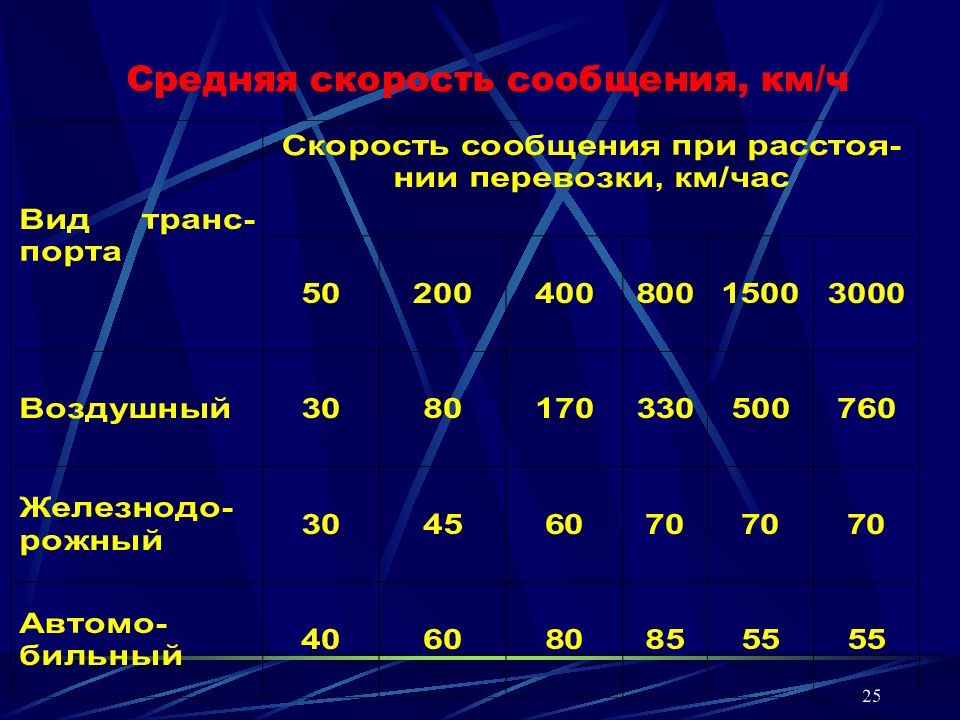 Средняя скорость сообщения, км/ч

| Вид транспорта | Скорость сообщения при расстоянии перевозки, км/час | | | | | |
|---|---|---|---|---|---|---|
| | 50 | 200 | 400 | 800 | 1500 | 3000 |
| Воздушный | 30 | 80 | 170 | 330 | 500 | 760 |
| Железнодорожный | 30 | 45 | 60 | 70 | 70 | 70 |
| Автомобильный | 40 | 60 | 80 | 85 | 55 | 55 |

25